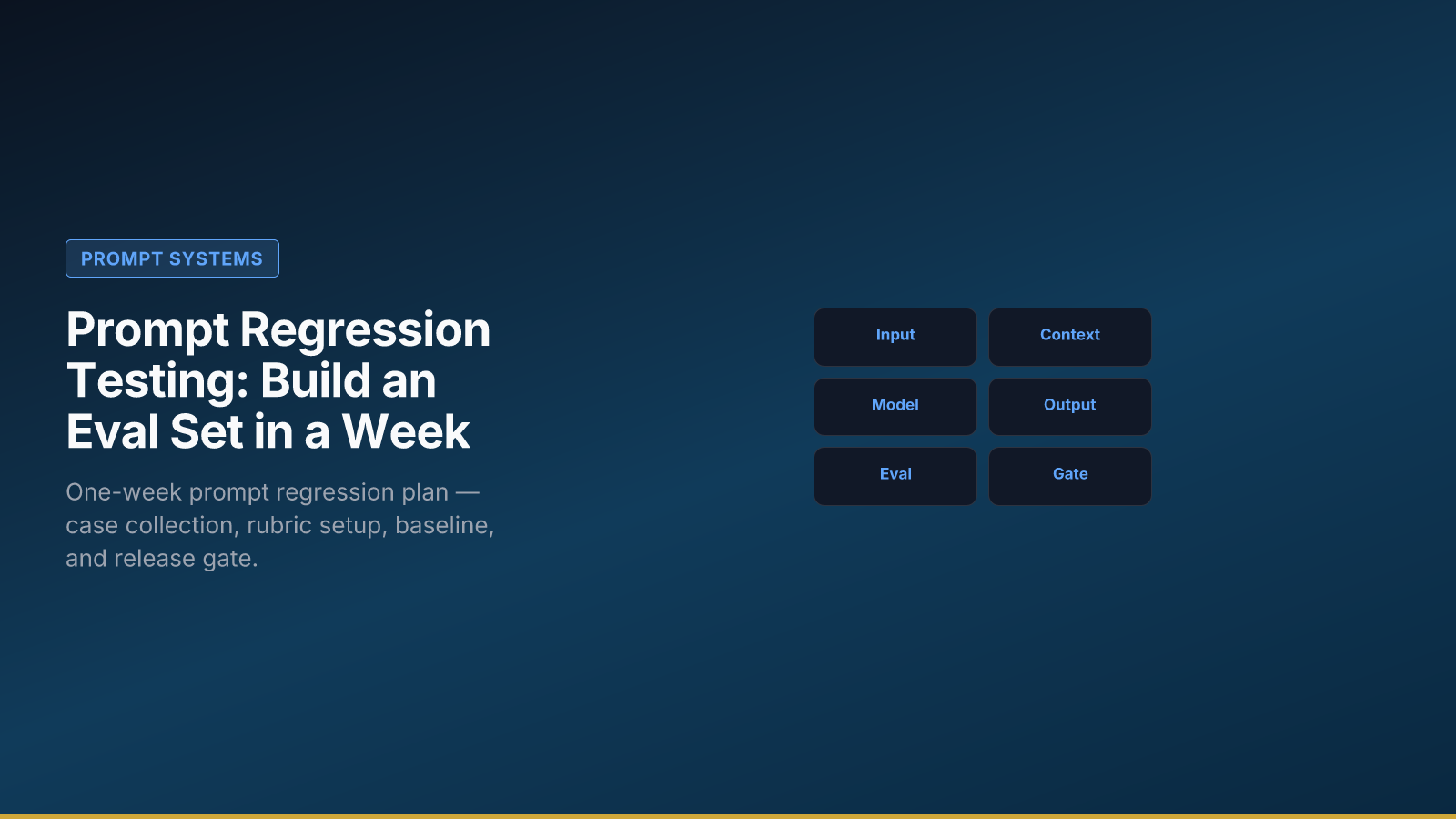 PROMPT SYSTEMS

Prompt Regression Testing: Build an Eval Set in a Week

One-week prompt regression plan — case collection, rubric setup, baseline, and release gate.

Input
Context
Model
Output
Eval
Gate